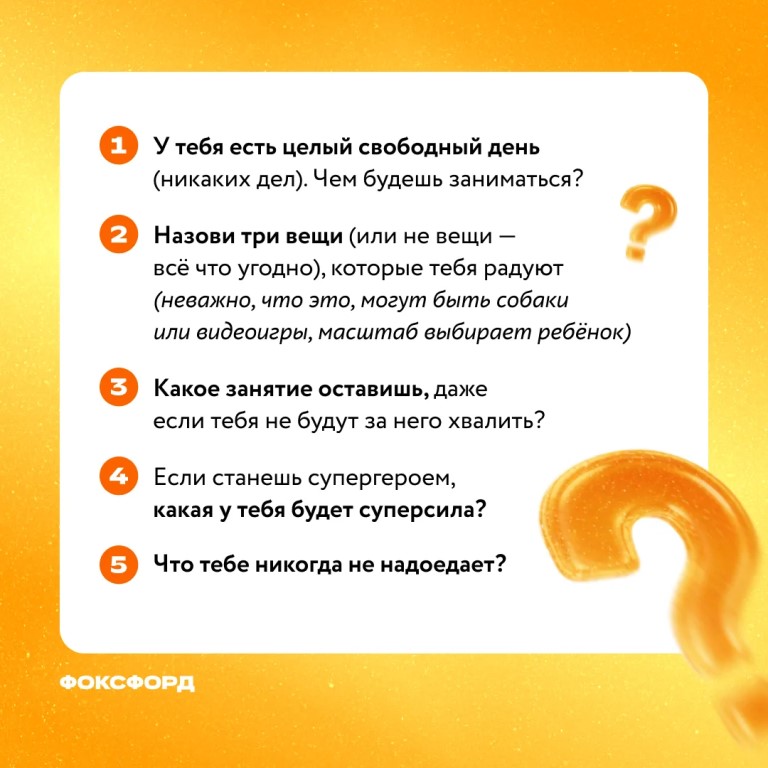 1 У тебя есть целый свободный день (никаких дел). Чем будешь заниматься?

2 Назови три вещи (или не вещи — всё что угодно), которые тебя радуют (неважно, что это, могут быть собаки или видеоигры, масштаб выбирает ребёнок)

3 Какое занятие оставишь, даже если тебя не будут за него хвалить?

4 Если станешь супергероем, какая у тебя будет суперсила?

5 Что тебе никогда не надоедает?

ФОКСФОРД